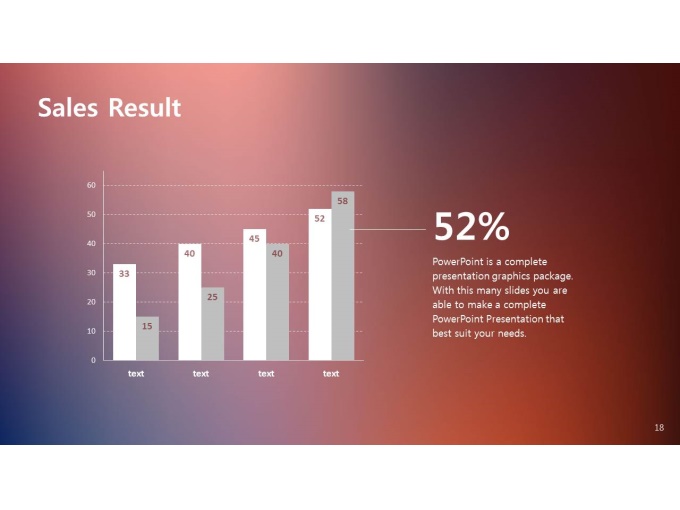 Sales Result

60
50
40
30
20
10
0

33
15
40
25
45
40
52
58

text
text
text
text

52%

PowerPoint is a complete presentation graphics package. With this many slides you are able to make a complete PowerPoint Presentation that best suit your needs.

18